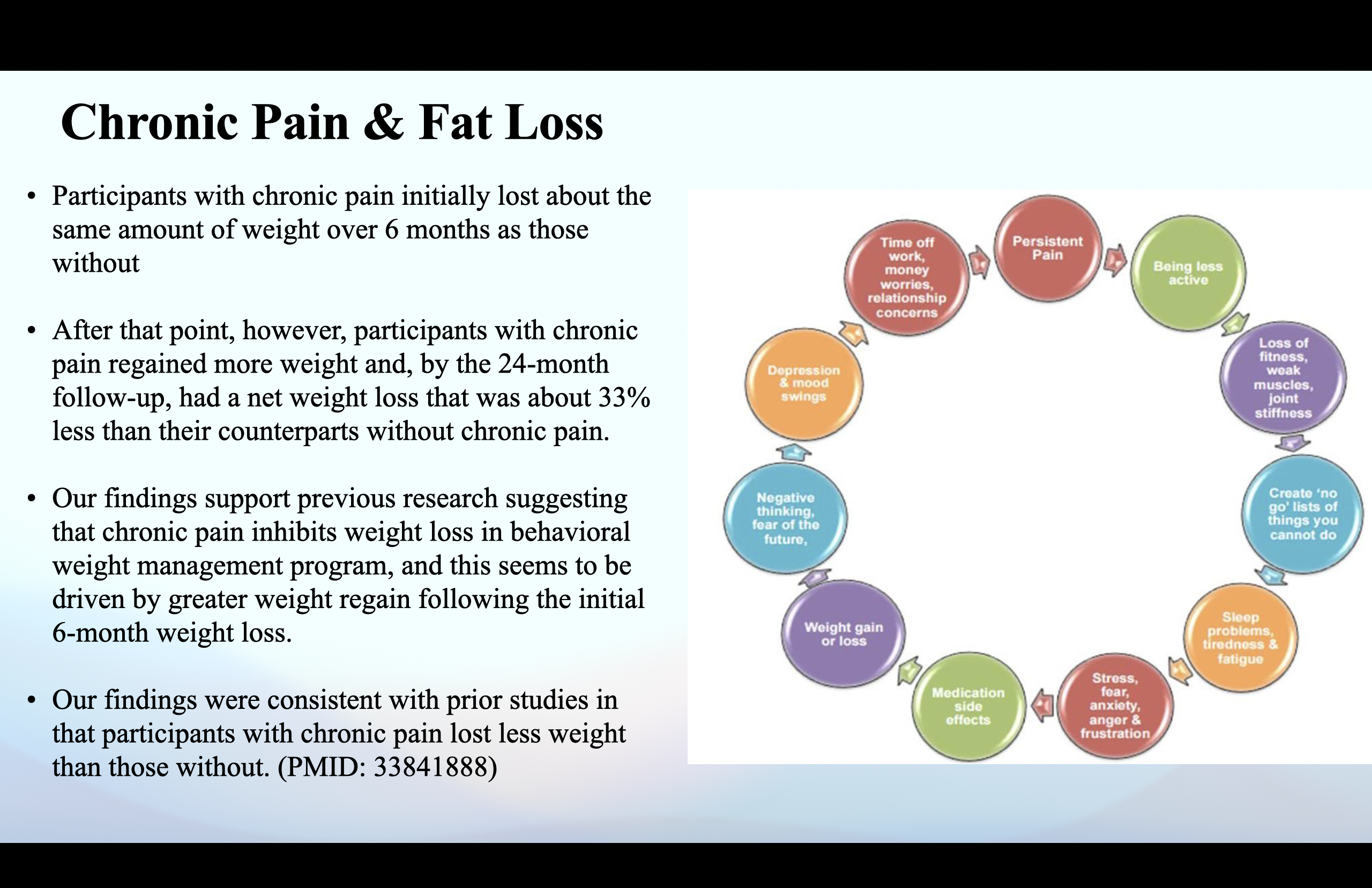 Chronic Pain & Fat Loss

• Participants with chronic pain initially lost about the same amount of weight over 6 months as those without

• After that point, however, participants with chronic pain regained more weight and, by the 24-month follow-up, had a net weight loss that was about 33% less than their counterparts without chronic pain.

• Our findings support previous research suggesting that chronic pain inhibits weight loss in behavioral weight management program, and this seems to be driven by greater weight regain following the initial 6-month weight loss.

• Our findings were consistent with prior studies in that participants with chronic pain lost less weight than those without. (PMID: 33841888)

Persistent Pain

Being less active

Loss of fitness, weak muscles, joint stiffness

Create 'no go' lists of things you cannot do

Sleep problems, tiredness & fatigue

Stress, fear, anxiety, anger & frustration

Medication side effects

Weight gain or loss

Negative thinking, fear of the future,

Depression & mood swings

Time off work, money worries, relationship concerns